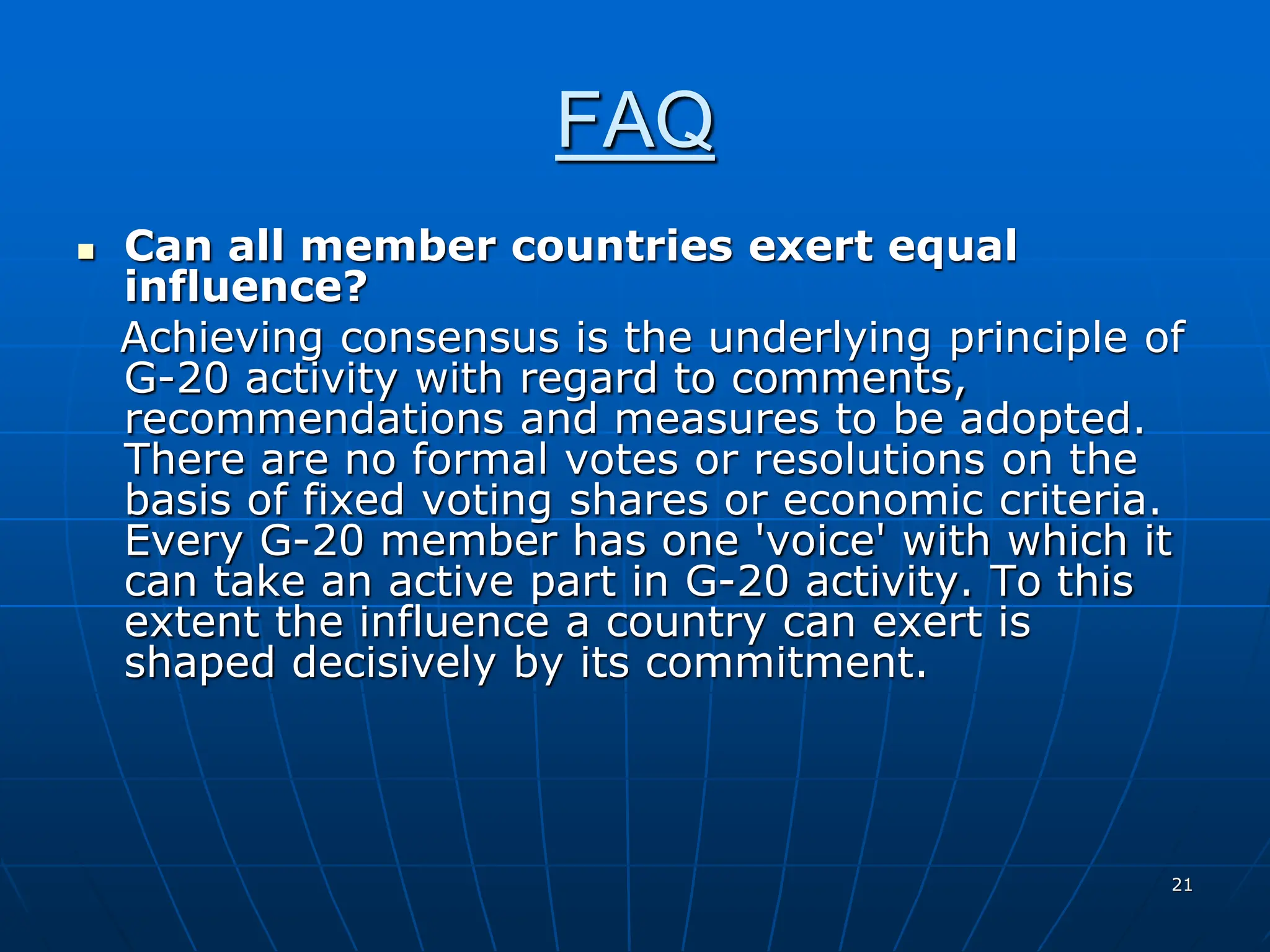 FAQ

Can all member countries exert equal influence?

Achieving consensus is the underlying principle of G-20 activity with regard to comments, recommendations and measures to be adopted. There are no formal votes or resolutions on the basis of fixed voting shares or economic criteria. Every G-20 member has one 'voice' with which it can take an active part in G-20 activity. To this extent the influence a country can exert is shaped decisively by its commitment.

21